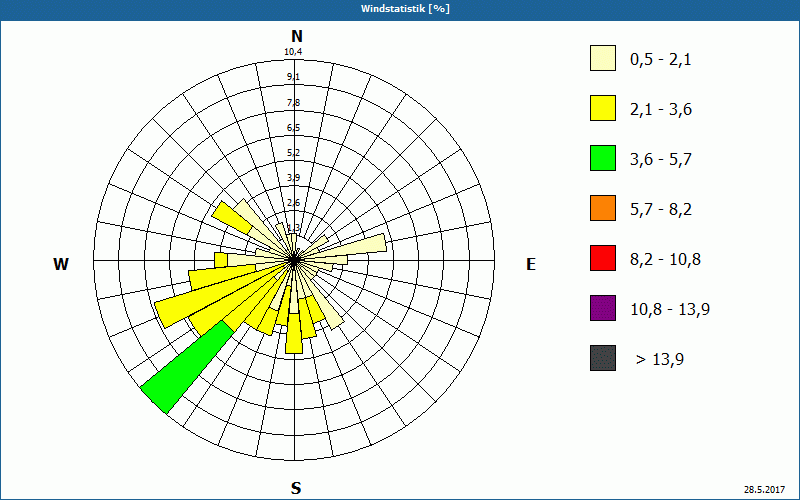 Windstatistik [%]

N
10,4
9,1
7,8
6,5
5,2
3,9
2,6
1,3

W
E
S

0,5 - 2,1
2,1 - 3,6
3,6 - 5,7
5,7 - 8,2
8,2 - 10,8
10,8 - 13,9
> 13,9

28.5.2017